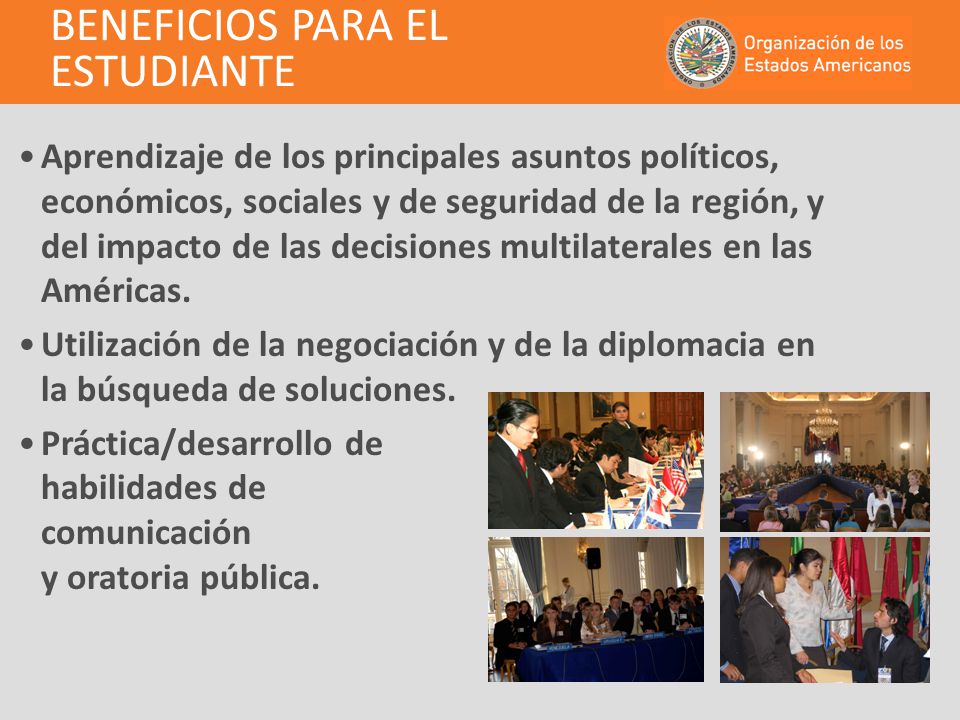 BENEFICIOS PARA EL ESTUDIANTE

Organización de los Estados Americanos

• Aprendizaje de los principales asuntos políticos, económicos, sociales y de seguridad de la región, y del impacto de las decisiones multilaterales en las Américas.

• Utilización de la negociación y de la diplomacia en la búsqueda de soluciones.

• Práctica/desarrollo de habilidades de comunicación y oratoria pública.